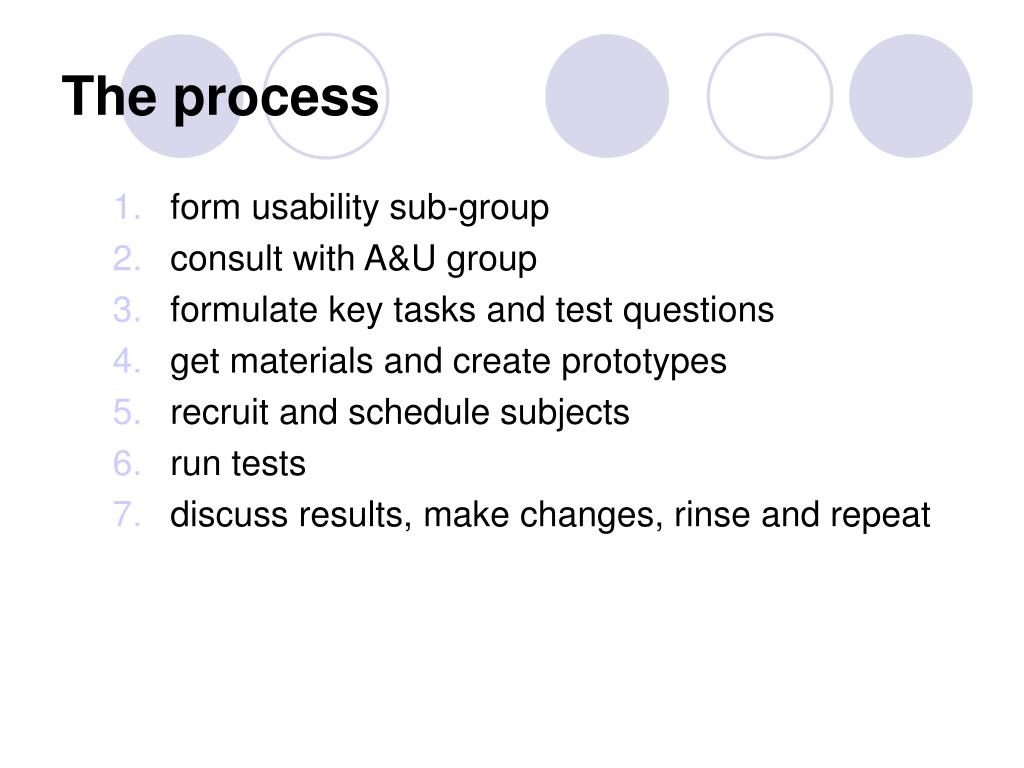 The process

1. form usability sub-group
2. consult with A&U group
3. formulate key tasks and test questions
4. get materials and create prototypes
5. recruit and schedule subjects
6. run tests
7. discuss results, make changes, rinse and repeat